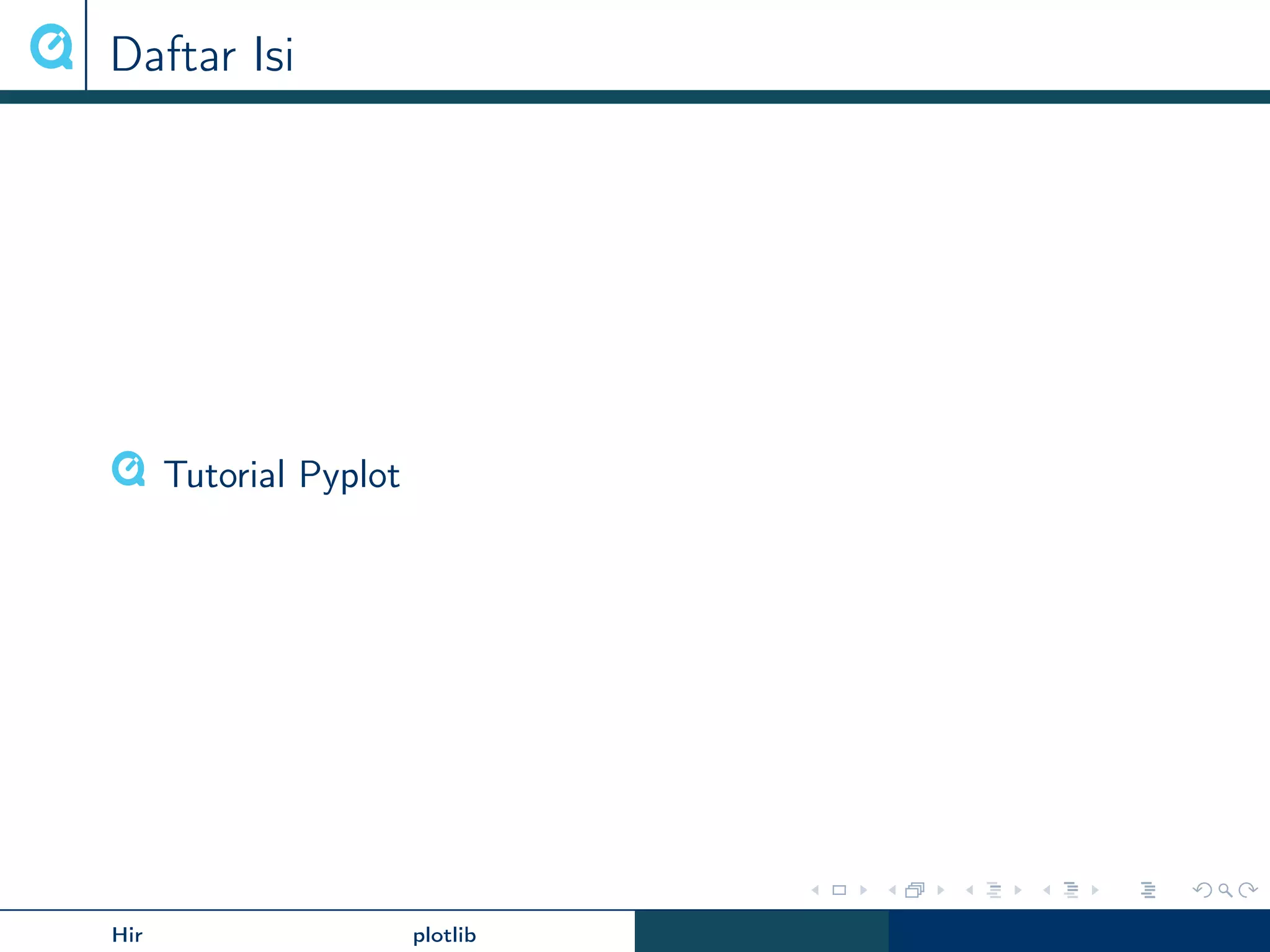 Daftar Isi

Tutorial Pyplot

Hir

plotlib